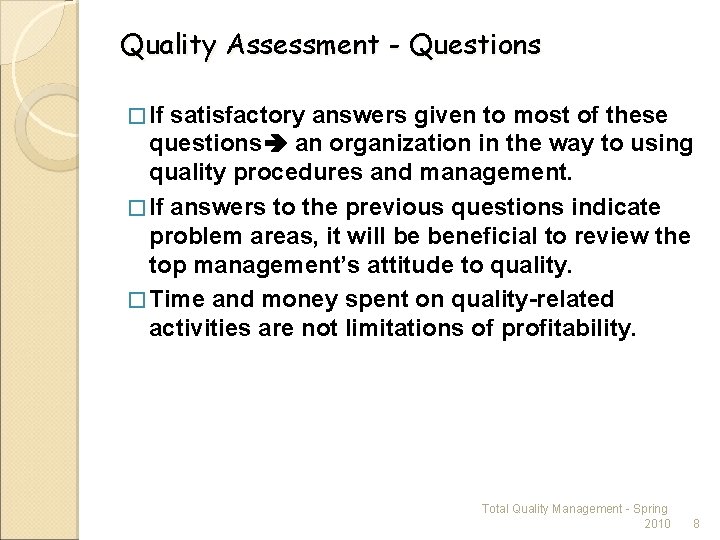 Quality Assessment - Questions

□ If satisfactory answers given to most of these questions➔ an organization in the way to using quality procedures and management.

□ If answers to the previous questions indicate problem areas, it will be beneficial to review the top management's attitude to quality.

□ Time and money spent on quality-related activities are not limitations of profitability.

Total Quality Management - Spring 2010 8